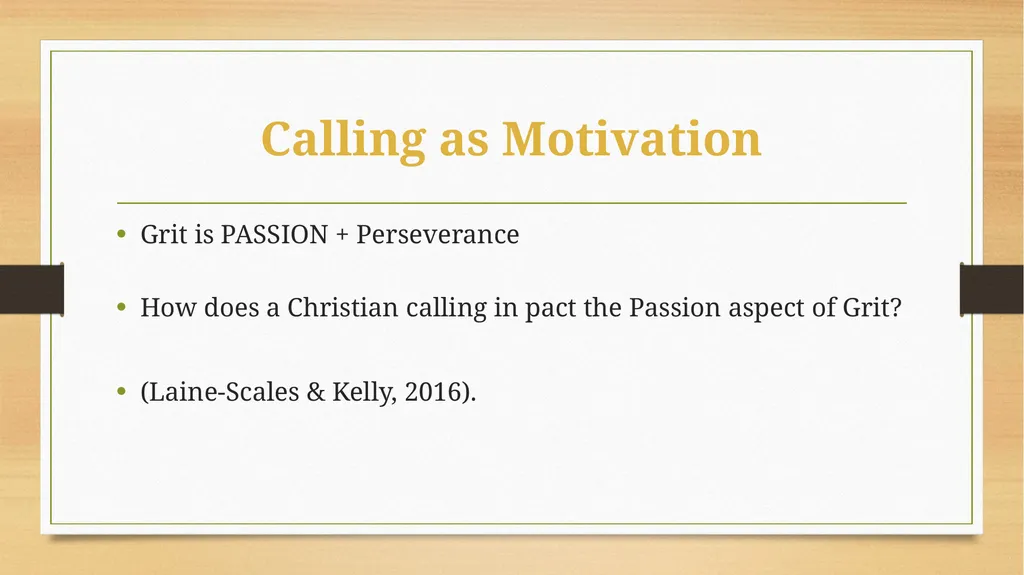 Calling as Motivation

• Grit is PASSION + Perseverance

• How does a Christian calling in pact the Passion aspect of Grit?

• (Laine-Scales & Kelly, 2016).